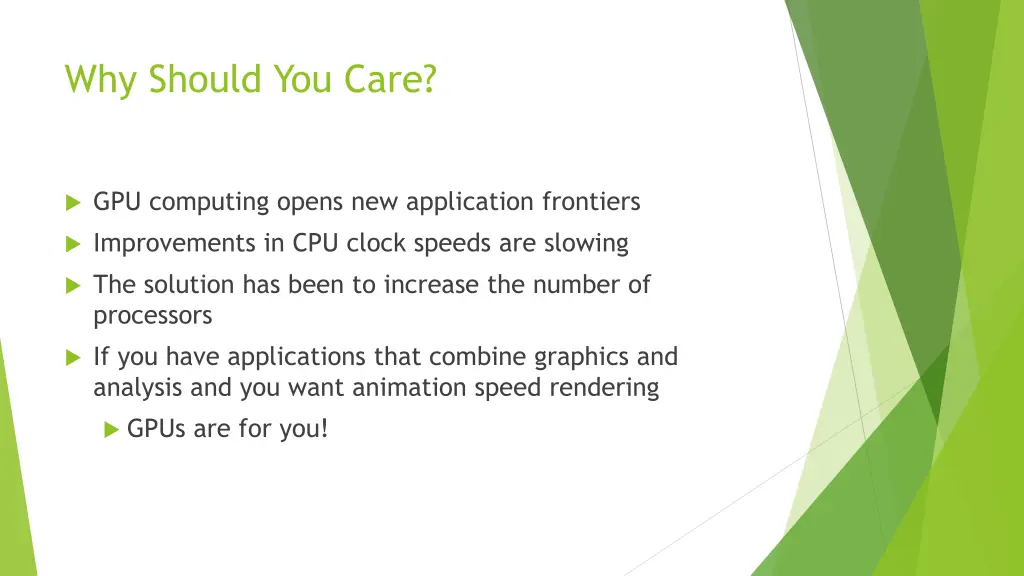 Why Should You Care?

GPU computing opens new application frontiers

Improvements in CPU clock speeds are slowing

The solution has been to increase the number of processors

If you have applications that combine graphics and analysis and you want animation speed rendering

GPUs are for you!